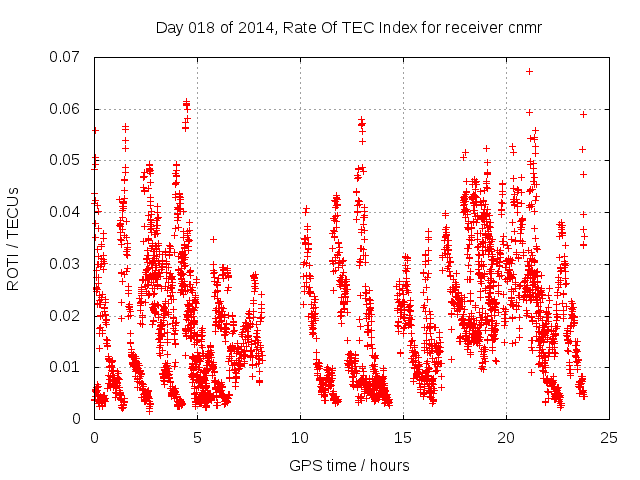 Day 018 of 2014, Rate Of TEC Index for receiver cnmr

ROTI / TECUs

0.07
0.06
0.05
0.04
0.03
0.02
0.01
0

0
5
10
15
20
25

GPS time / hours